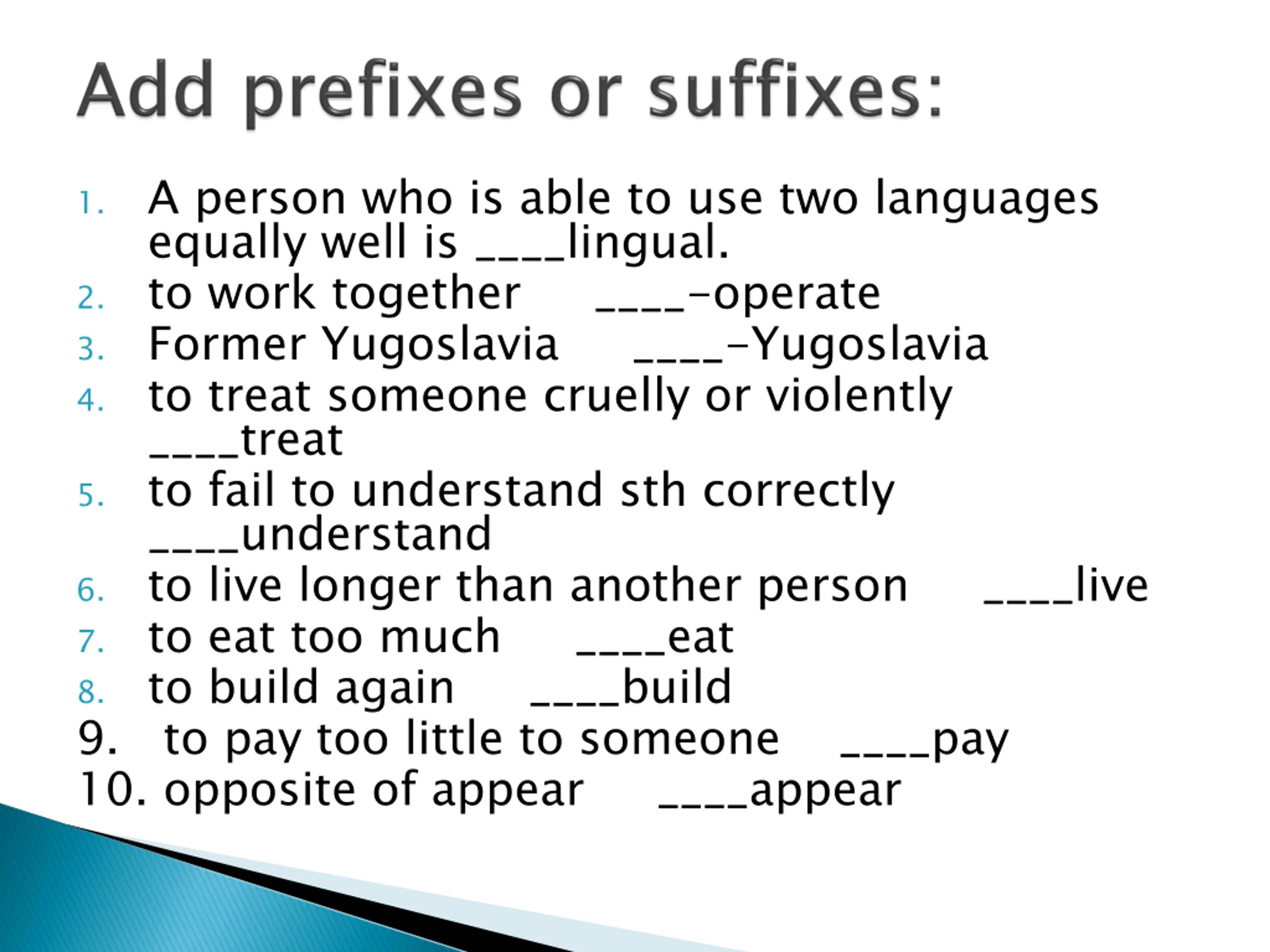 Add prefixes or suffixes:

1. A person who is able to use two languages equally well is ____lingual.
2. to work together ____-operate
3. Former Yugoslavia ____-Yugoslavia
4. to treat someone cruelly or violently ____treat
5. to fail to understand sth correctly ____understand
6. to live longer than another person ____live
7. to eat too much ____eat
8. to build again ____build
9. to pay too little to someone ____pay
10. opposite of appear ____appear